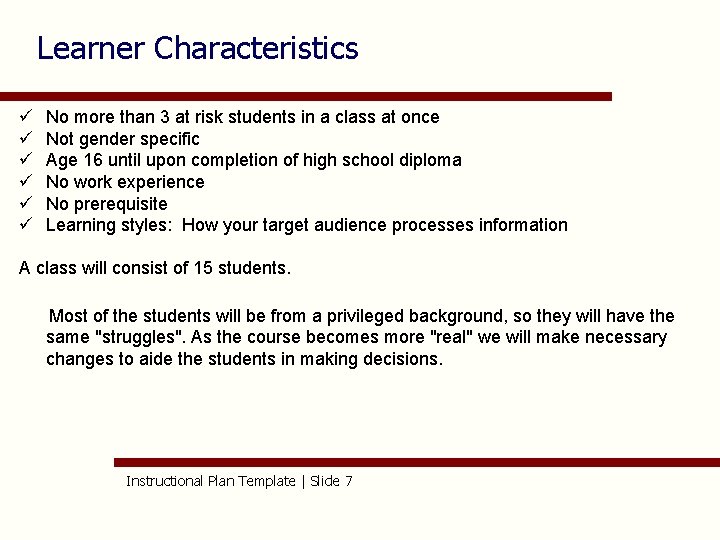 Learner Characteristics

✓ No more than 3 at risk students in a class at once
✓ Not gender specific
✓ Age 16 until upon completion of high school diploma
✓ No work experience
✓ No prerequisite
✓ Learning styles: How your target audience processes information

A class will consist of 15 students.

Most of the students will be from a privileged background, so they will have the same "struggles". As the course becomes more "real" we will make necessary changes to aide the students in making decisions.

Instructional Plan Template | Slide 7